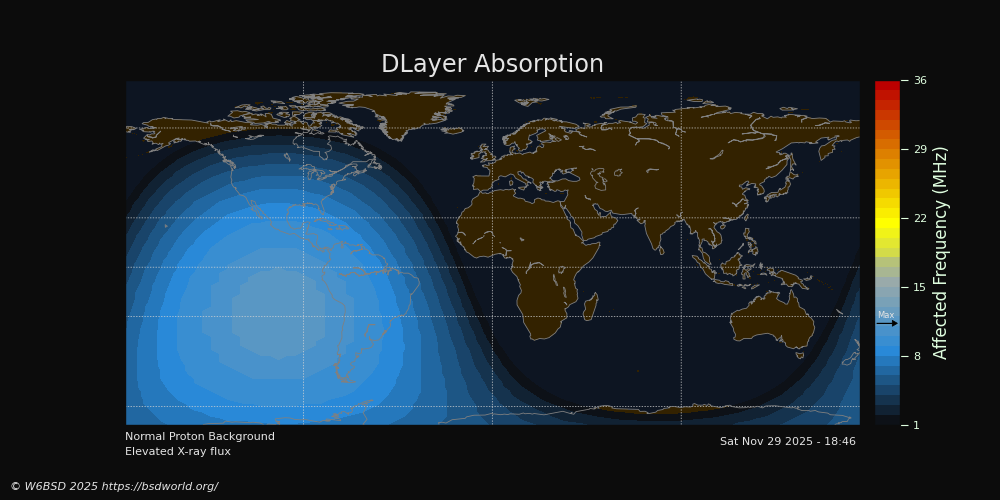 DLayer Absorption

36
29
22
15
Max
8
1

Affected Frequency (MHz)

Normal Proton Background
Elevated X-ray flux

Sat Nov 29 2025 - 18:46

© W6BSD 2025 https://bsdworld.org/